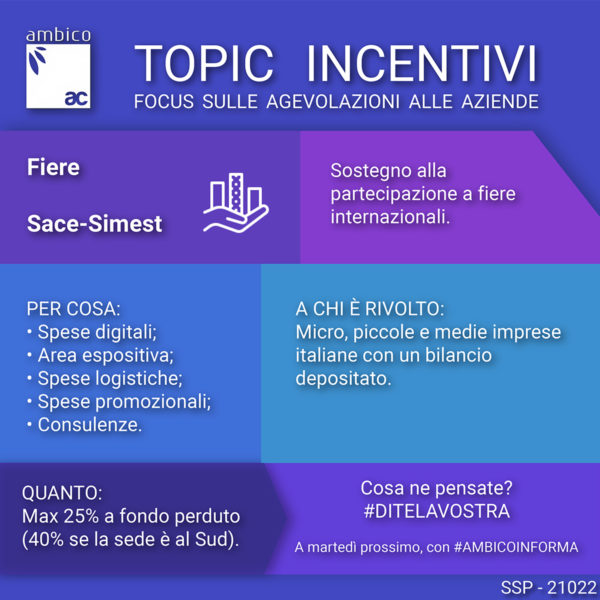 ambico
ac

TOPIC INCENTIVI
FOCUS SULLE AGEVOLAZIONI ALLE AZIENDE

Fiere

Sace-Simest

Sostegno alla partecipazione a fiere internazionali.

PER COSA:
• Spese digitali;
• Area espositiva;
• Spese logistiche;
• Spese promozionali;
• Consulenze.

A CHI È RIVOLTO:
Micro, piccole e medie imprese italiane con un bilancio depositato.

QUANTO:
Max 25% a fondo perduto (40% se la sede è al Sud).

Cosa ne pensate?
#DITELAVOSTRA

A martedì prossimo, con #AMBICOINFORMA

SSP - 21022